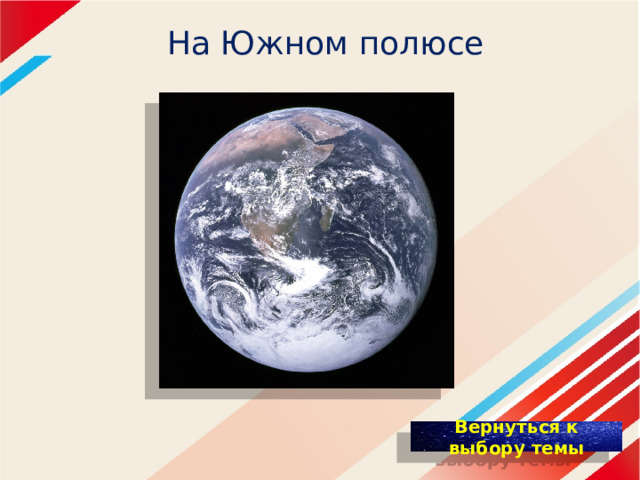 На Южном полюсе

Вернуться к выбору темы